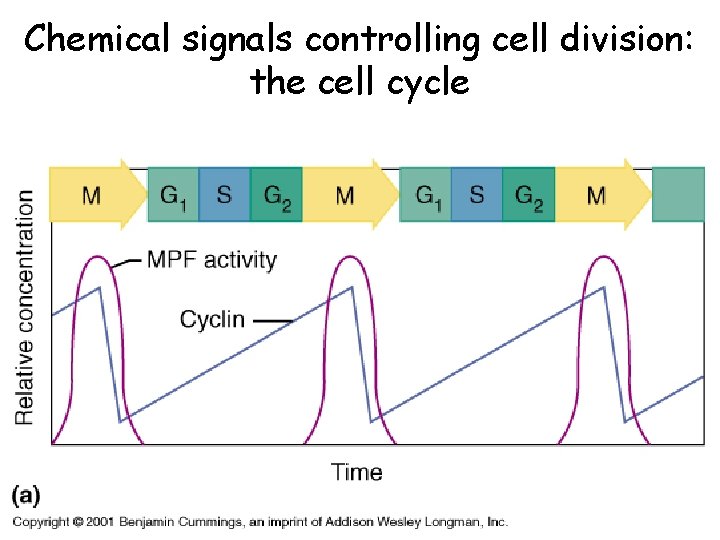 Chemical signals controlling cell division: the cell cycle

M
$G_1$
S
$G_2$
M
$G_1$
S
$G_2$
M

Relative concentration

MPF activity

Cyclin

Time

(a)

Copyright © 2001 Benjamin Cummings, an imprint of Addison Wesley Longman, Inc.